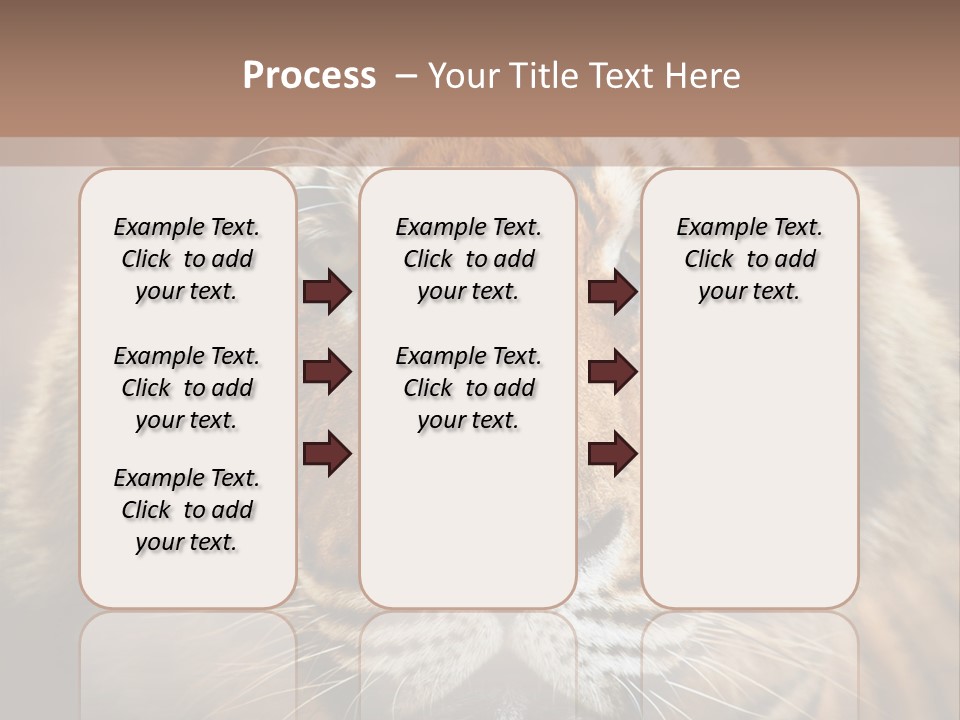 Process – Your Title Text Here

Example Text. Click to add your text.

Example Text. Click to add your text.

Example Text. Click to add your text.

Example Text. Click to add your text.

Example Text. Click to add your text.

Example Text. Click to add your text.